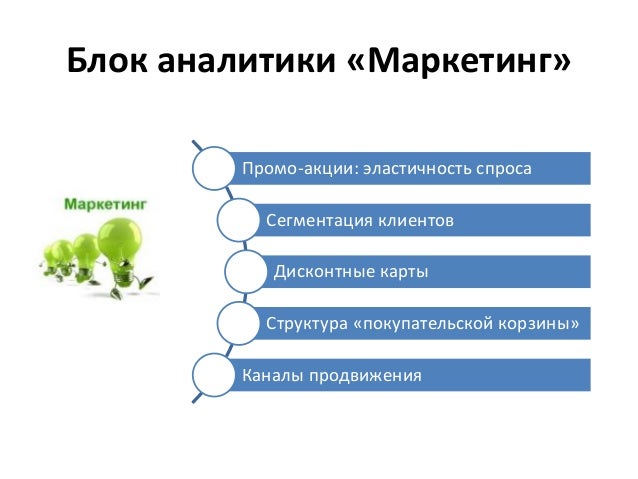 Блок аналитики «Маркетинг»

Маркетинг

Промо-акции: эластичность спроса

Сегментация клиентов

Дисконтные карты

Структура «покупательской корзины»

Каналы продвижения